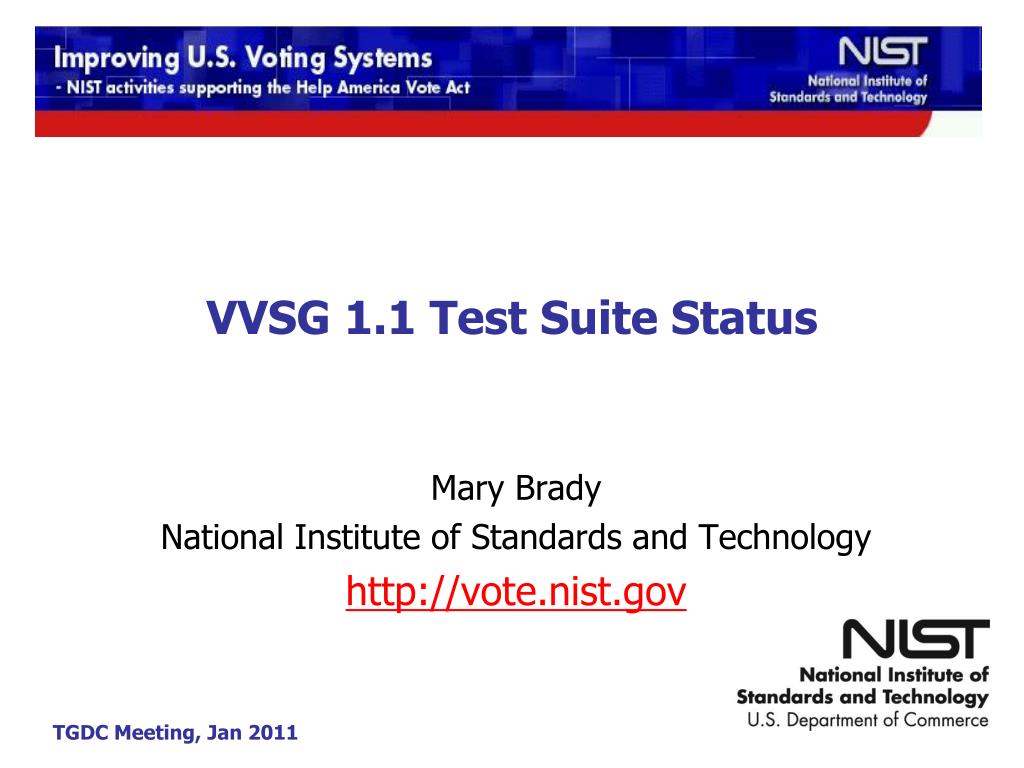 Improving U.S. Voting Systems
- NIST activities supporting the Help America Vote Act

NIST
National Institute of Standards and Technology

VVSG 1.1 Test Suite Status

Mary Brady
National Institute of Standards and Technology
http://vote.nist.gov

NIST
National Institute of Standards and Technology
U.S. Department of Commerce

TGDC Meeting, Jan 2011